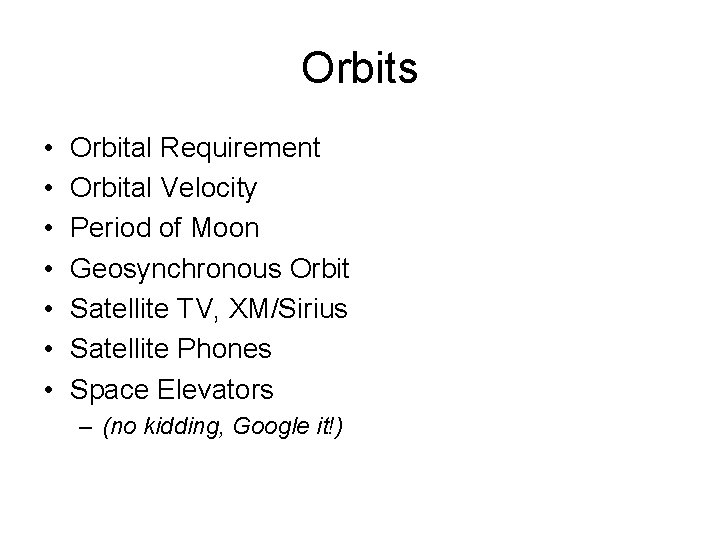 Orbits

• Orbital Requirement
• Orbital Velocity
• Period of Moon
• Geosynchronous Orbit
• Satellite TV, XM/Sirius
• Satellite Phones
• Space Elevators
  – (no kidding, Google it!)